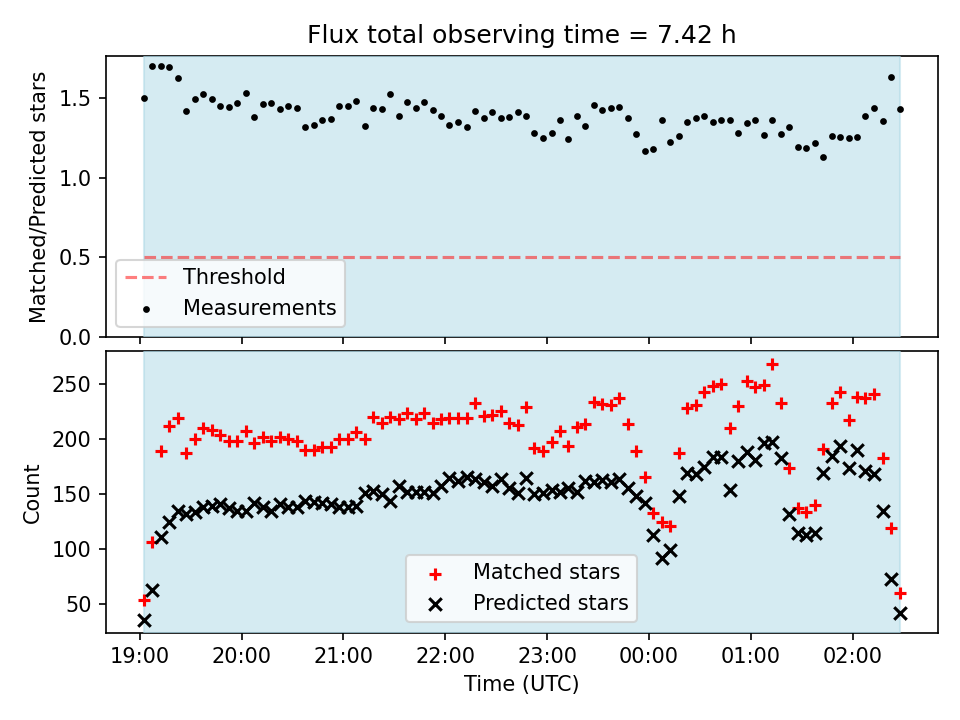 Flux total observing time = 7.42 h

Matched/Predicted stars

1.5
1.0
0.5
0.0

Threshold
Measurements

Count

250
200
150
100
50

Matched stars
Predicted stars

19:00 20:00 21:00 22:00 23:00 00:00 01:00 02:00

Time (UTC)